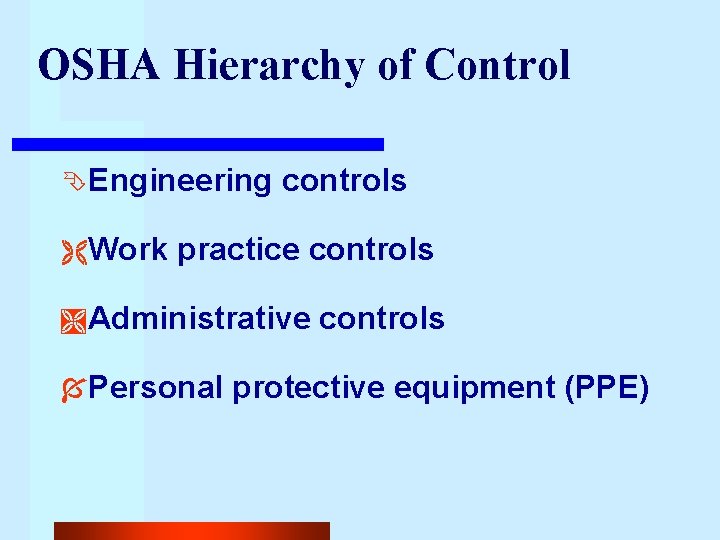 OSHA Hierarchy of Control

Engineering controls

Work practice controls

Administrative controls

Personal protective equipment (PPE)